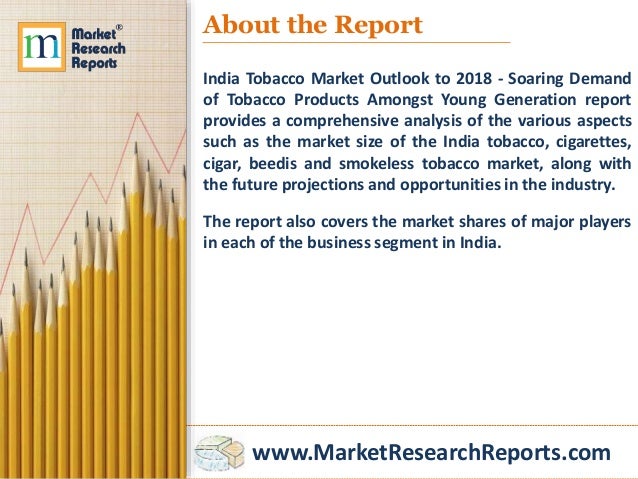 m Market® Research Reports

About the Report

India Tobacco Market Outlook to 2018 - Soaring Demand of Tobacco Products Amongst Young Generation report provides a comprehensive analysis of the various aspects such as the market size of the India tobacco, cigarettes, cigar, beedis and smokeless tobacco market, along with the future projections and opportunities in the industry.

The report also covers the market shares of major players in each of the business segment in India.

www.MarketResearchReports.com